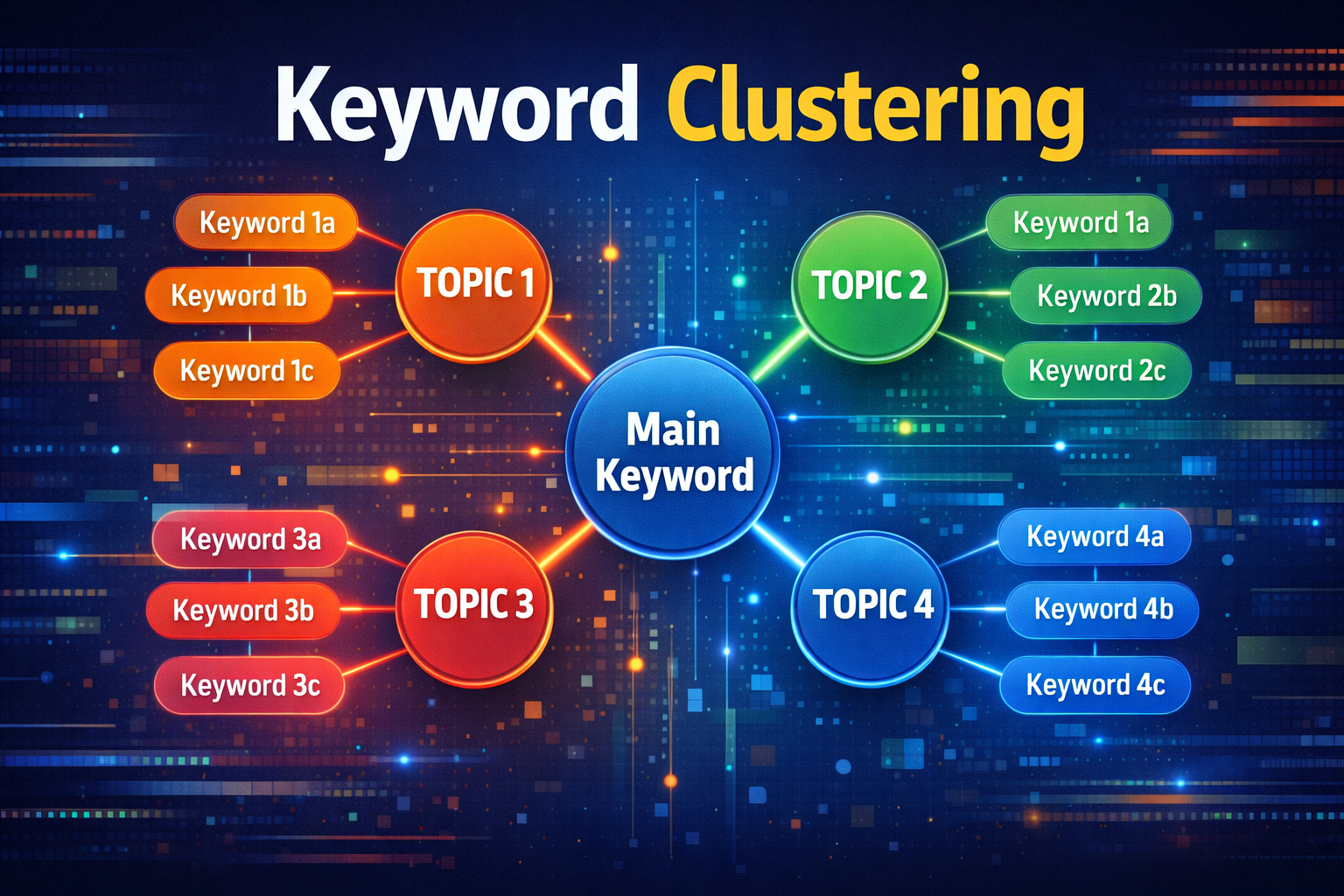 Keyword Clustering

Keyword 1a
Keyword 1b
Keyword 1c

TOPIC 1

TOPIC 2

Keyword 1a
Keyword 2b
Keyword 2c

Main Keyword

Keyword 3a
Keyword 3b
Keyword 3c

TOPIC 3

TOPIC 4

Keyword 4a
Keyword 4b
Keyword 4c